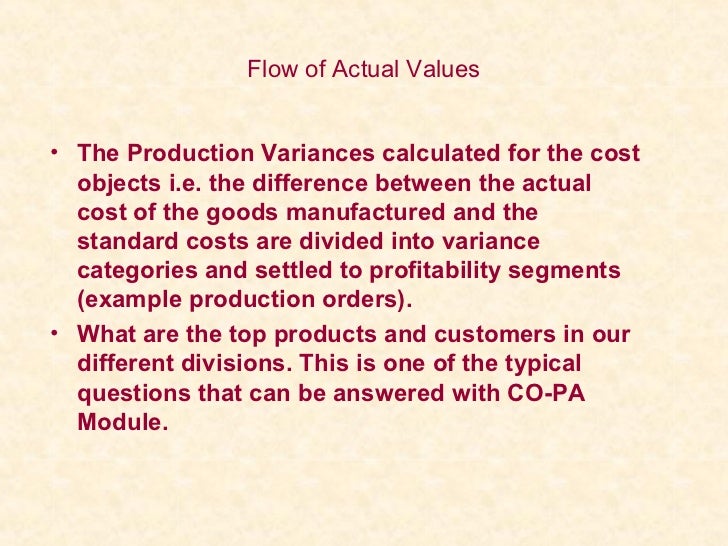 Flow of Actual Values

• The Production Variances calculated for the cost objects i.e. the difference between the actual cost of the goods manufactured and the standard costs are divided into variance categories and settled to profitability segments (example production orders).

• What are the top products and customers in our different divisions. This is one of the typical questions that can be answered with CO-PA Module.